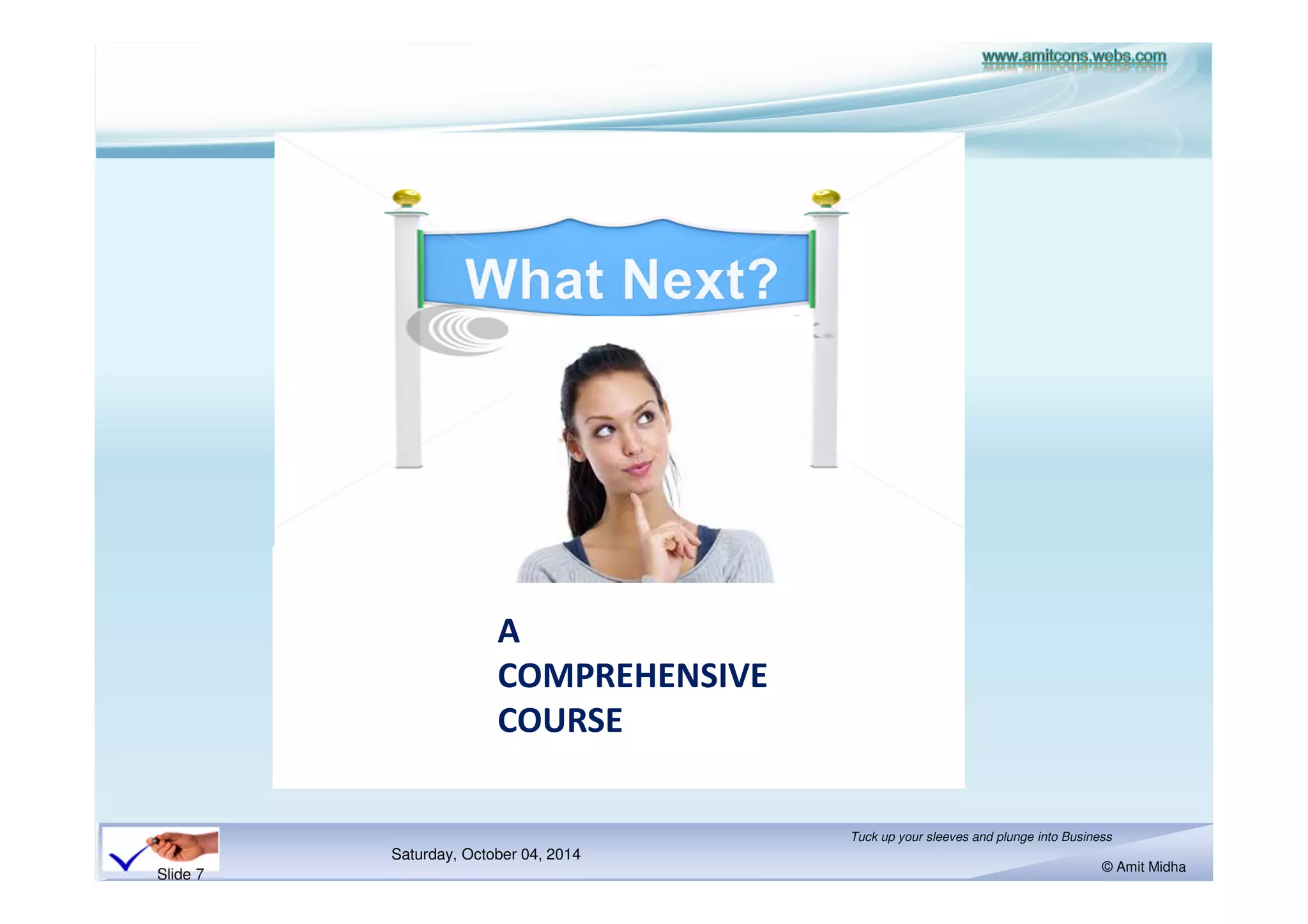 www.amitcons.webs.com

What Next?

A COMPREHENSIVE COURSE

Slide 7

Saturday, October 04, 2014

Tuck up your sleeves and plunge into Business

© Amit Midha